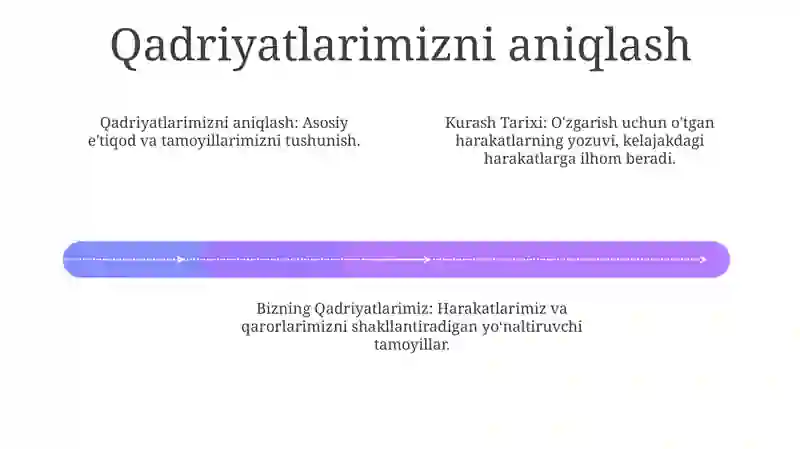 Qadriyatlarimizni aniqlash

Qadriyatlarimizni aniqlash: Asosiy e'tiqod va tamoyillarimizni tushunish.

Kurash Tarixi: O'zgarish uchun o'tgan harakatlarning yozuvi, kelajakdagi harakatlarga ilhom beradi.

Bizning Qadriyatlarimiz: Harakatlarimiz va qarorlarimizni shakllantiradigan yo'naltiruvchi tamoyillar.